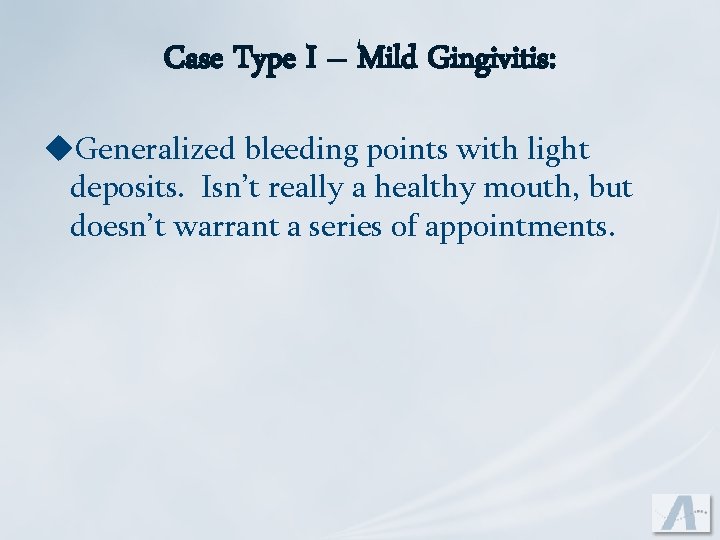 Case Type I – Mild Gingivitis:

◆Generalized bleeding points with light deposits. Isn't really a healthy mouth, but doesn't warrant a series of appointments.